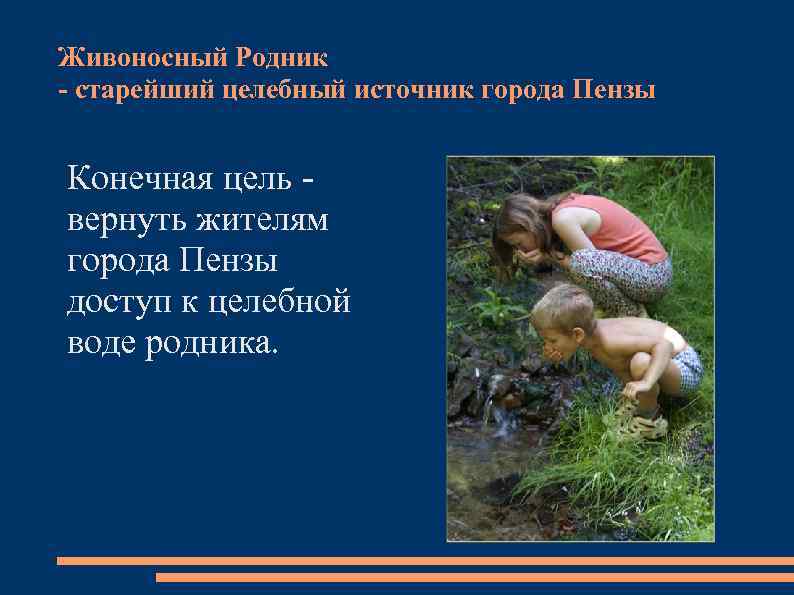 Живоносный Родник
- старейший целебный источник города Пензы

Конечная цель - вернуть жителям города Пензы доступ к целебной воде родника.